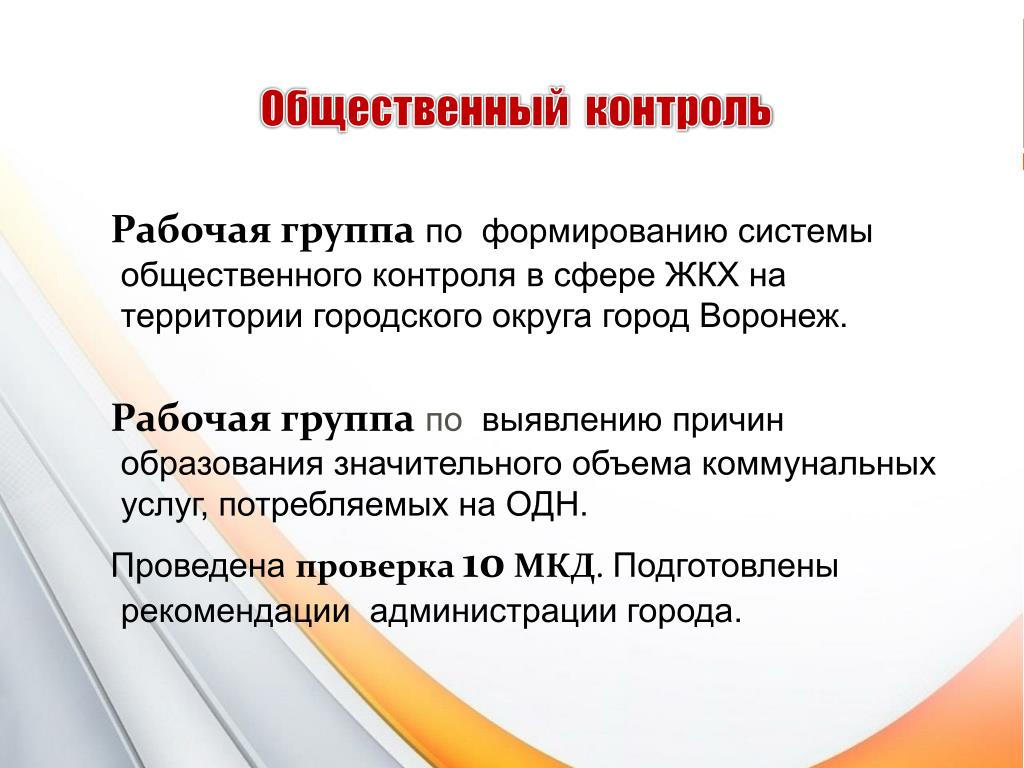 Общественный контроль

Рабочая группа по формированию системы общественного контроля в сфере ЖКХ на территории городского округа город Воронеж.

Рабочая группа по выявлению причин образования значительного объема коммунальных услуг, потребляемых на ОДН.

Проведена проверка 10 МКД. Подготовлены рекомендации администрации города.